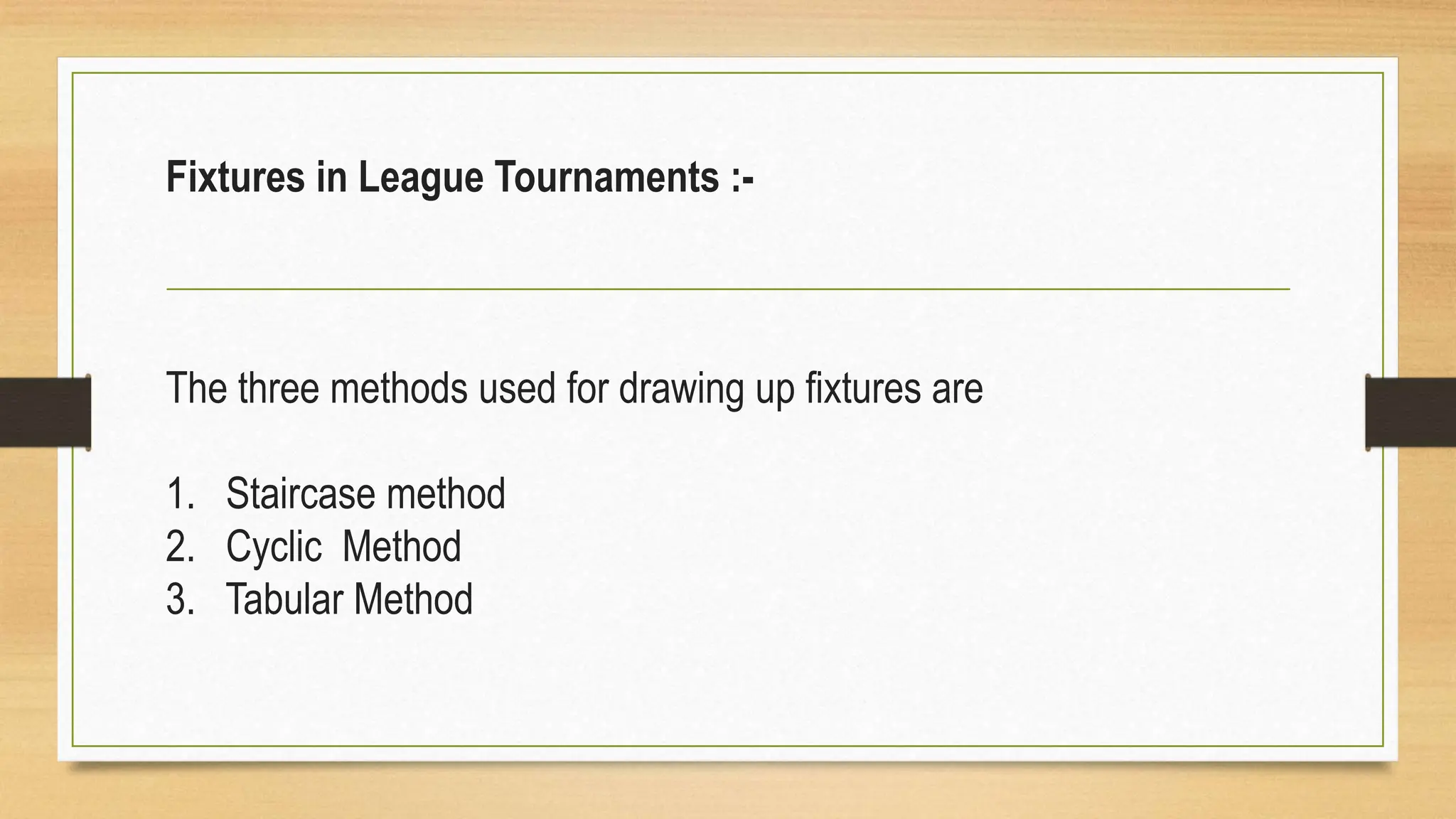 Fixtures in League Tournaments :-

The three methods used for drawing up fixtures are

1. Staircase method
2. Cyclic Method
3. Tabular Method